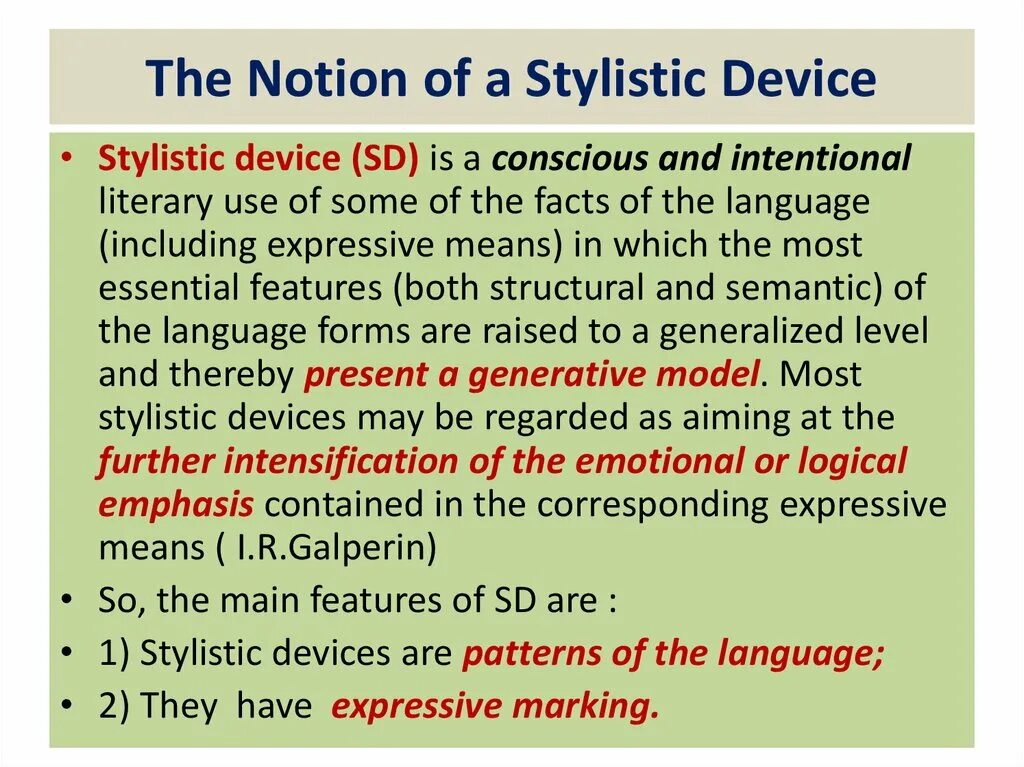 The Notion of a Stylistic Device

• Stylistic device (SD) is a conscious and intentional literary use of some of the facts of the language (including expressive means) in which the most essential features (both structural and semantic) of the language forms are raised to a generalized level and thereby present a generative model. Most stylistic devices may be regarded as aiming at the further intensification of the emotional or logical emphasis contained in the corresponding expressive means ( I.R.Galperin)

• So, the main features of SD are :

• 1) Stylistic devices are patterns of the language;

• 2) They have expressive marking.